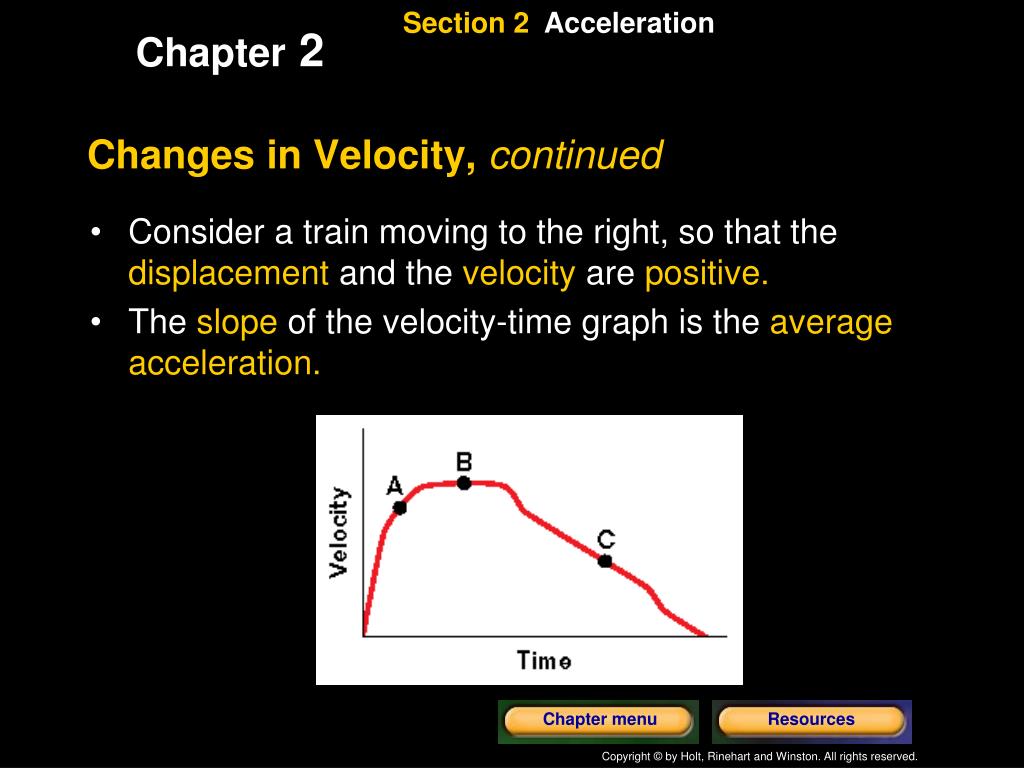 Chapter 2

Section 2 Acceleration

Changes in Velocity, continued

• Consider a train moving to the right, so that the displacement and the velocity are positive.

• The slope of the velocity-time graph is the average acceleration.

Velocity

A

B

C

Time

Chapter menu

Resources

Copyright © by Holt, Rinehart and Winston. All rights reserved.